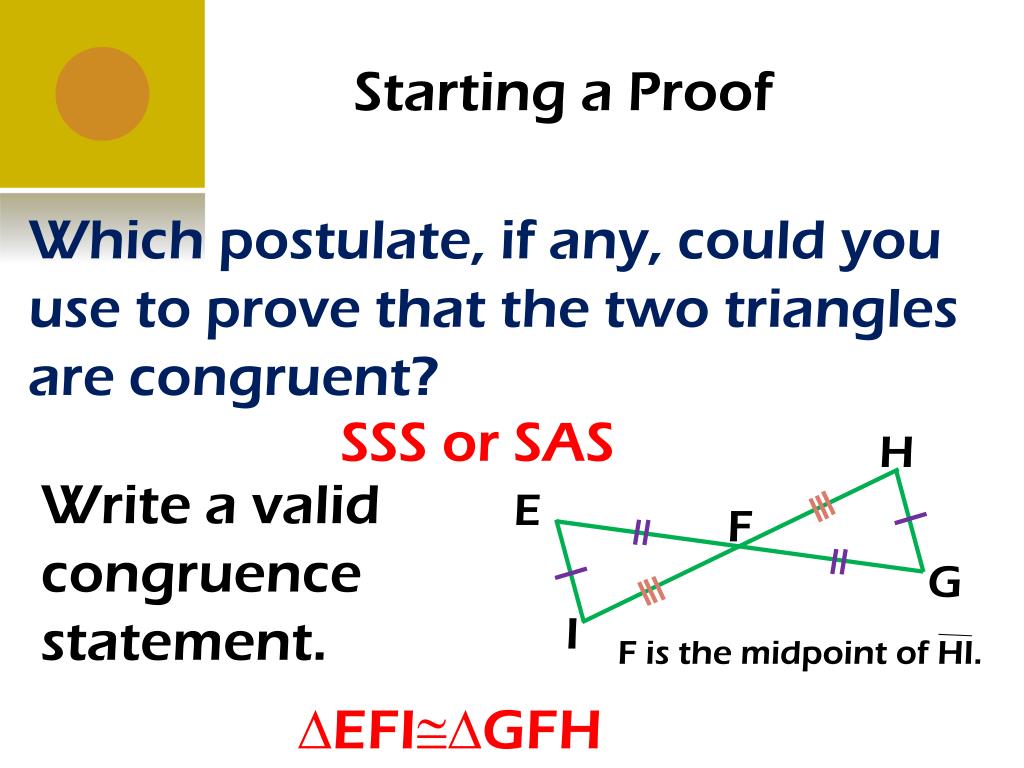 Starting a Proof

Which postulate, if any, could you use to prove that the two triangles are congruent?

SSS or SAS

Write a valid congruence statement.

H
E
F
G
I

F is the midpoint of $\overline{HI}$.

$\Delta EFI \cong \Delta GFH$